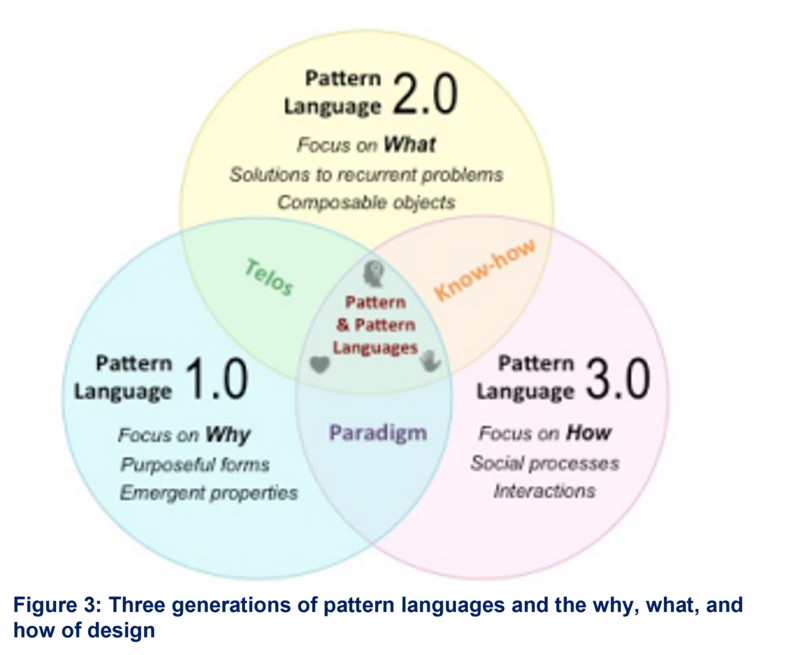 Pattern Language 2.0

Focus on What
Solutions to recurrent problems
Composable objects

Telos

Know-how

Pattern & Pattern Languages

Pattern Language 1.0

Focus on Why
Purposeful forms
Emergent properties

Paradigm

Pattern Language 3.0

Focus on How
Social processes
Interactions

Figure 3: Three generations of pattern languages and the why, what, and how of design